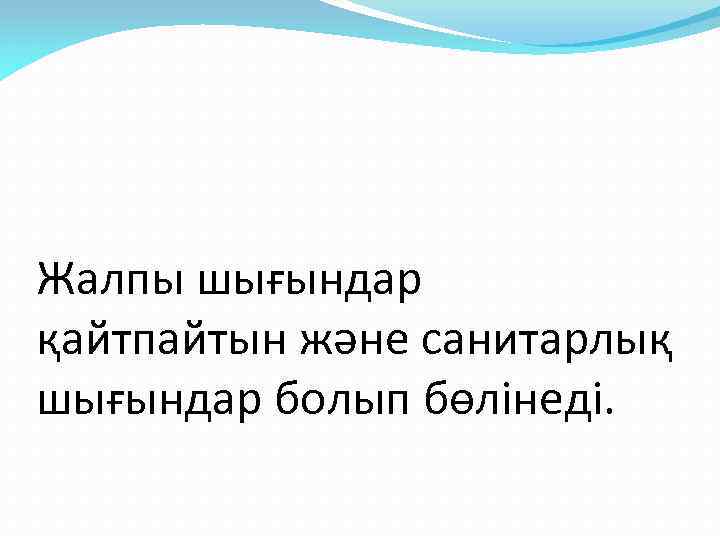 Жалпы шығындар қайтпайтын және санитарлық шығындар болып бөлінеді.